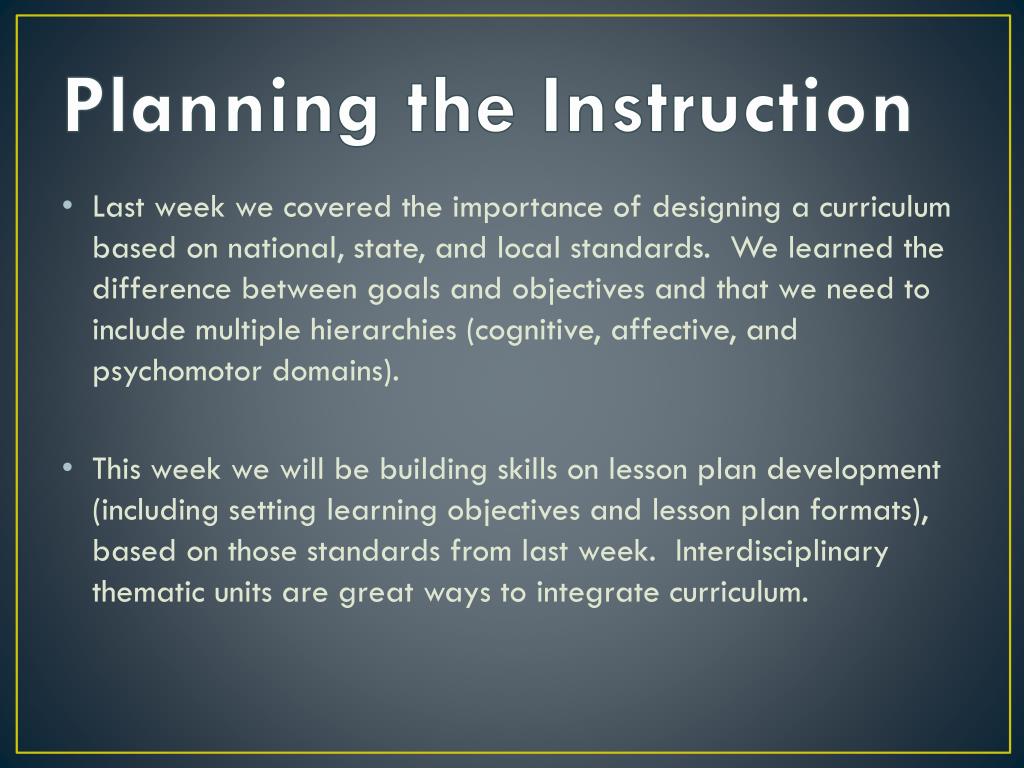 Planning the Instruction

• Last week we covered the importance of designing a curriculum based on national, state, and local standards. We learned the difference between goals and objectives and that we need to include multiple hierarchies (cognitive, affective, and psychomotor domains).

• This week we will be building skills on lesson plan development (including setting learning objectives and lesson plan formats), based on those standards from last week. Interdisciplinary thematic units are great ways to integrate curriculum.